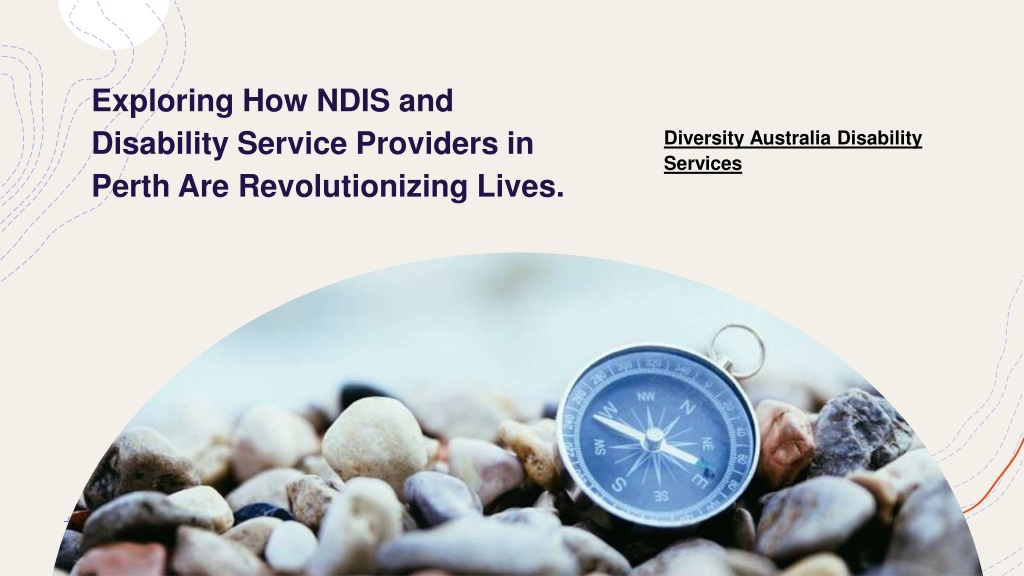 Exploring How NDIS and Disability Service Providers in Perth Are Revolutionizing Lives.

Diversity Australia Disability Services

NW
N
NE
E
SE
S
SW